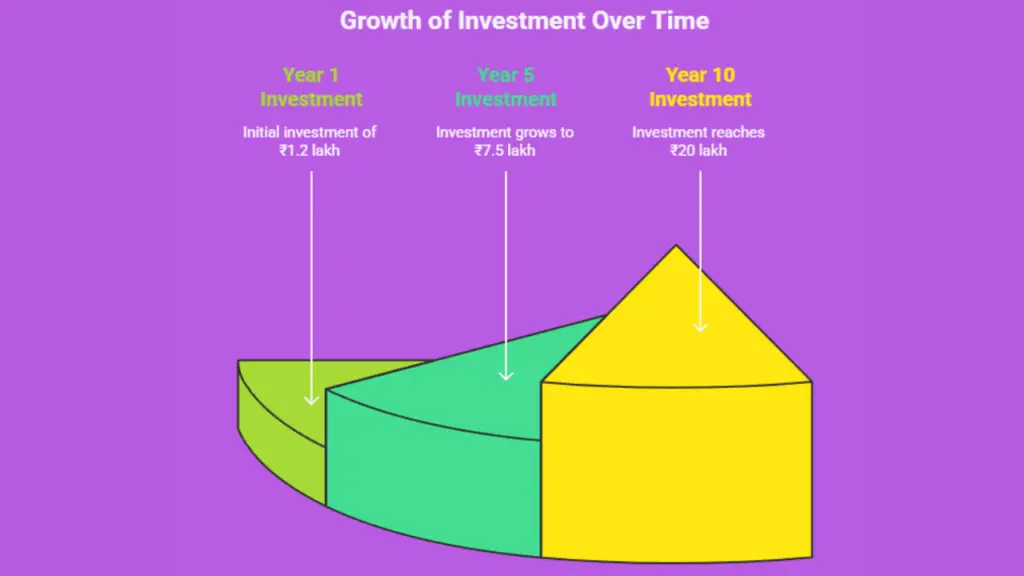 Growth of Investment Over Time

Year 1 Investment

Initial investment of ₹1.2 lakh

Year 5 Investment

Investment grows to ₹7.5 lakh

Year 10 Investment

Investment reaches ₹20 lakh